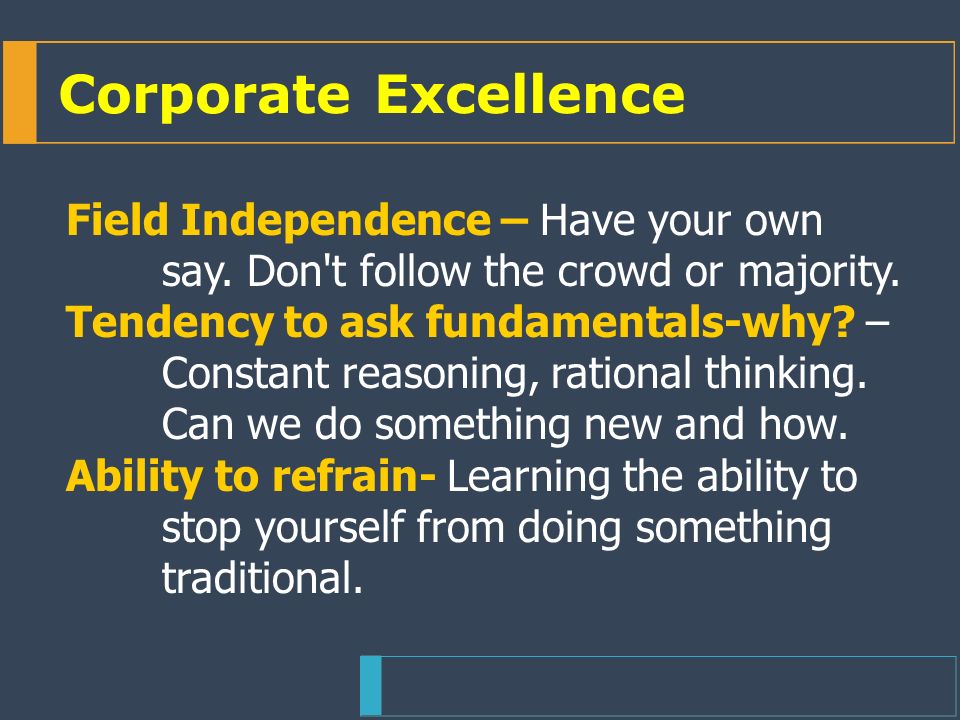 Corporate Excellence

Field Independence – Have your own say. Don't follow the crowd or majority.

Tendency to ask fundamentals-why? – Constant reasoning, rational thinking. Can we do something new and how.

Ability to refrain- Learning the ability to stop yourself from doing something traditional.